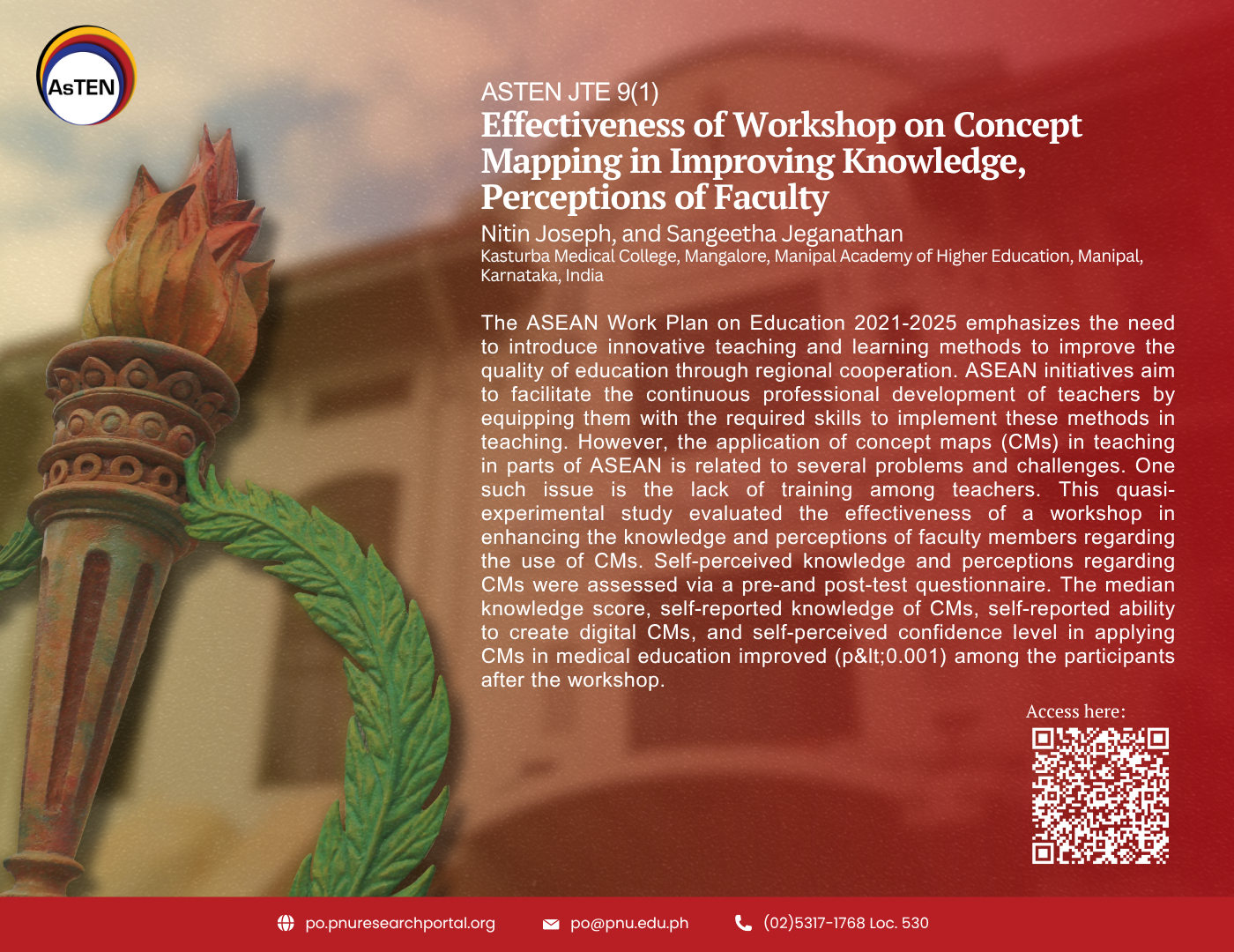 AsTEN

ASTEN JTE 9(1)
Effectiveness of Workshop on Concept Mapping in Improving Knowledge, Perceptions of Faculty

Nitin Joseph, and Sangeetha Jeganathan
Kasturba Medical College, Mangalore, Manipal Academy of Higher Education, Manipal, Karnataka, India

The ASEAN Work Plan on Education 2021-2025 emphasizes the need to introduce innovative teaching and learning methods to improve the quality of education through regional cooperation. ASEAN initiatives aim to facilitate the continuous professional development of teachers by equipping them with the required skills to implement these methods in teaching. However, the application of concept maps (CMs) in teaching in parts of ASEAN is related to several problems and challenges. One such issue is the lack of training among teachers. This quasi-experimental study evaluated the effectiveness of a workshop in enhancing the knowledge and perceptions of faculty members regarding the use of CMs. Self-perceived knowledge and perceptions regarding CMs were assessed via a pre-and post-test questionnaire. The median knowledge score, self-reported knowledge of CMs, self-reported ability to create digital CMs, and self-perceived confidence level in applying CMs in medical education improved (p&lt;0.001) among the participants after the workshop.

Access here:

po.pnuresearchportal.org
po@pnu.edu.ph
(02)5317-1768 Loc. 530